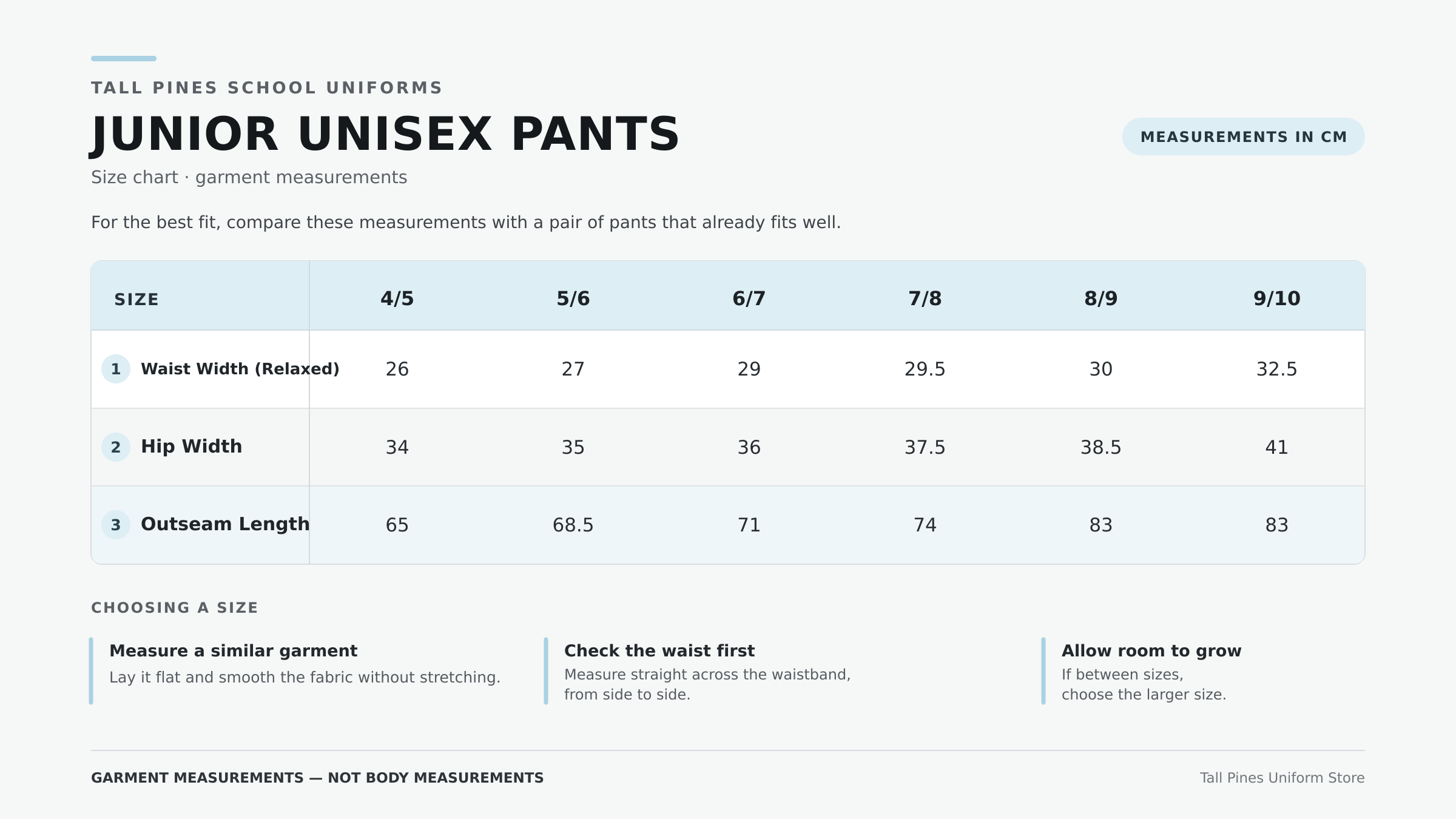 TALL PINES SCHOOL UNIFORMS

JUNIOR UNISEX PANTS

MEASUREMENTS IN CM

Size chart · garment measurements

For the best fit, compare these measurements with a pair of pants that already fits well.

| SIZE | 4/5 | 5/6 | 6/7 | 7/8 | 8/9 | 9/10 |
|---|---|---|---|---|---|---|
| 1 Waist Width (Relaxed) | 26 | 27 | 29 | 29.5 | 30 | 32.5 |
| 2 Hip Width | 34 | 35 | 36 | 37.5 | 38.5 | 41 |
| 3 Outseam Length | 65 | 68.5 | 71 | 74 | 83 | 83 |

CHOOSING A SIZE

Measure a similar garment
Lay it flat and smooth the fabric without stretching.

Check the waist first
Measure straight across the waistband, from side to side.

Allow room to grow
If between sizes, choose the larger size.

GARMENT MEASUREMENTS — NOT BODY MEASUREMENTS

Tall Pines Uniform Store